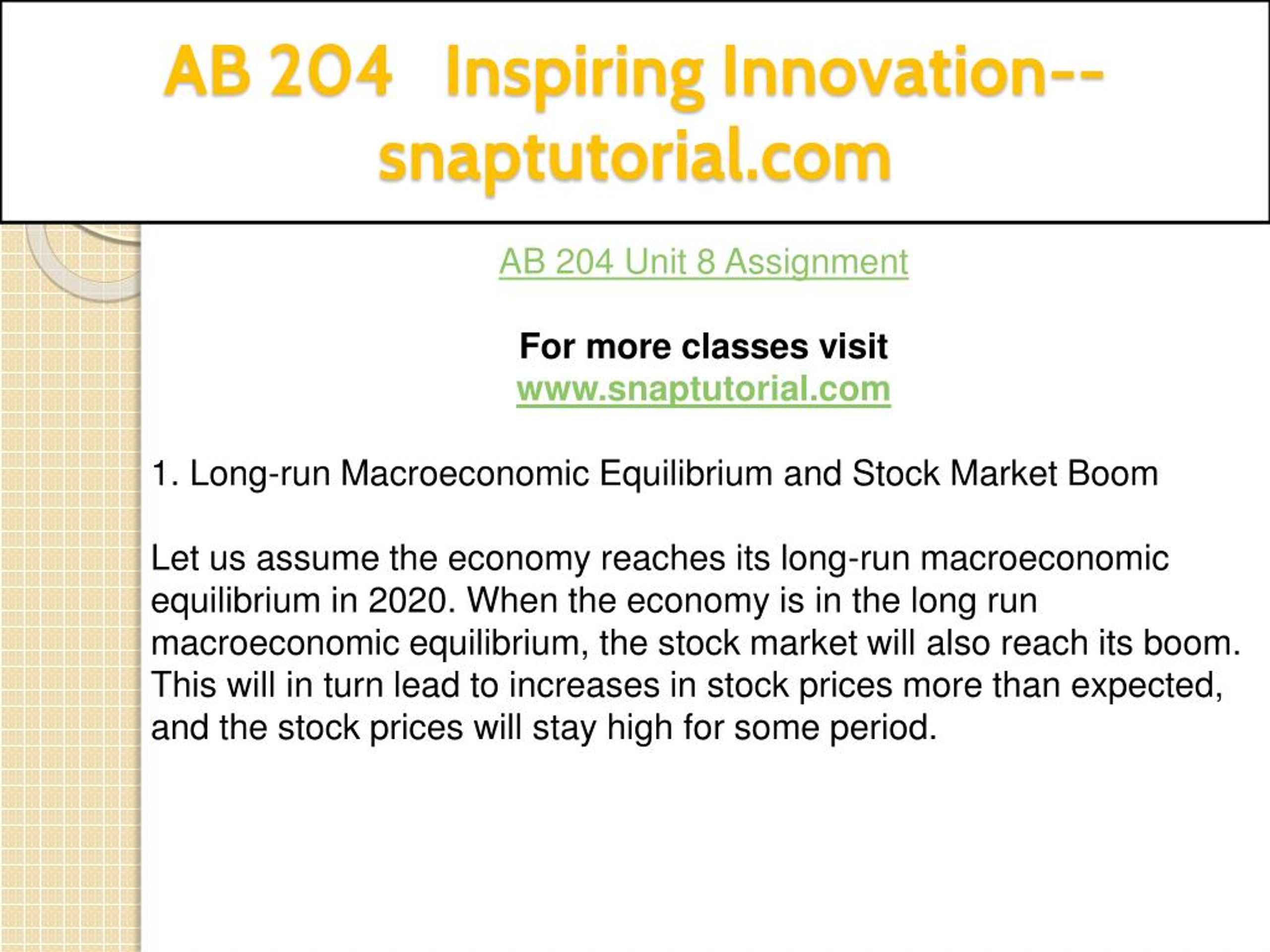 AB 204 Inspiring Innovation--snaptutorial.com

AB 204 Unit 8 Assignment

For more classes visit
www.snaptutorial.com

1. Long-run Macroeconomic Equilibrium and Stock Market Boom

Let us assume the economy reaches its long-run macroeconomic equilibrium in 2020. When the economy is in the long run macroeconomic equilibrium, the stock market will also reach its boom. This will in turn lead to increases in stock prices more than expected, and the stock prices will stay high for some period.